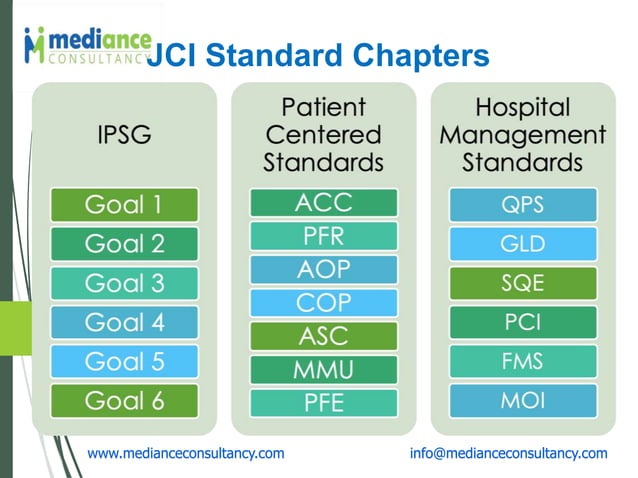 mediance CONSULTANCY

JCI Standard Chapters

IPSG

Goal 1
Goal 2
Goal 3
Goal 4
Goal 5
Goal 6

Patient Centered Standards

ACC
PFR
AOP
COP
ASC
MMU
PFE

Hospital Management Standards

QPS
GLD
SQE
PCI
FMS
MOI

www.medianceconsultancy.com

info@medianceconsultancy.com